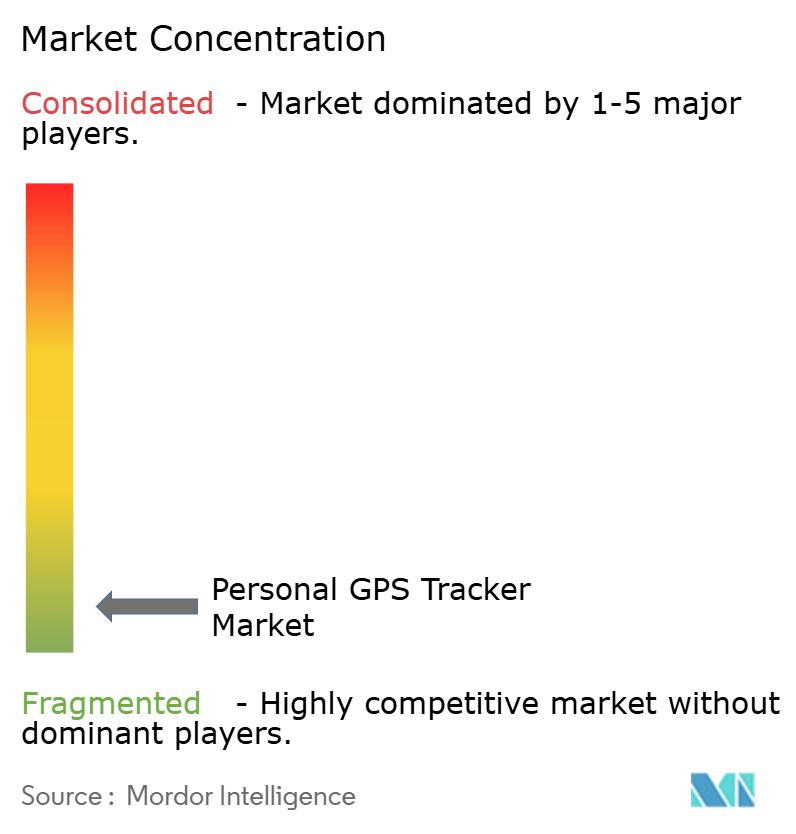 Market Concentration

Consolidated - Market dominated by 1-5 major players.

Personal GPS Tracker Market

Fragmented - Highly competitive market without dominant players.

Source : Mordor Intelligence